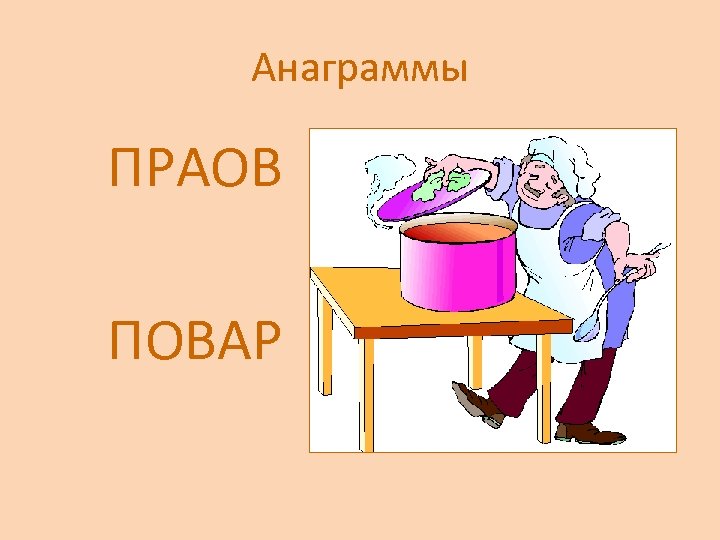 Анаграммы

ПРАОВ

ПОВАР